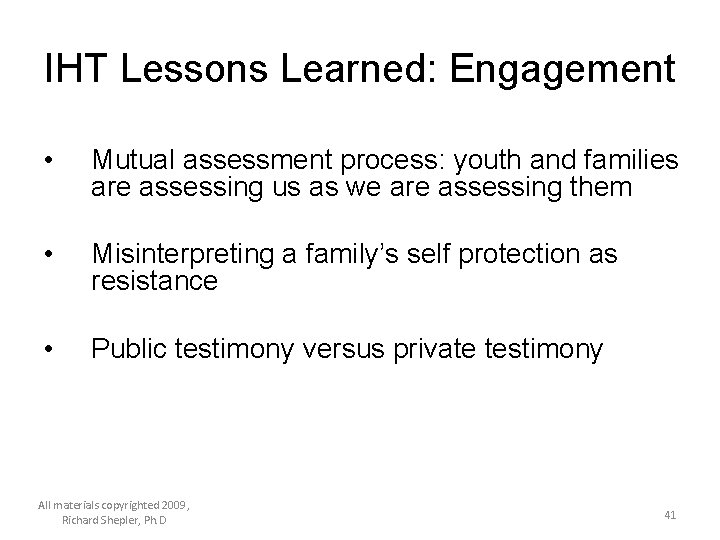 IHT Lessons Learned: Engagement

• Mutual assessment process: youth and families are assessing us as we are assessing them

• Misinterpreting a family's self protection as resistance

• Public testimony versus private testimony

All materials copyrighted 2009, Richard Shepler, Ph.D

41